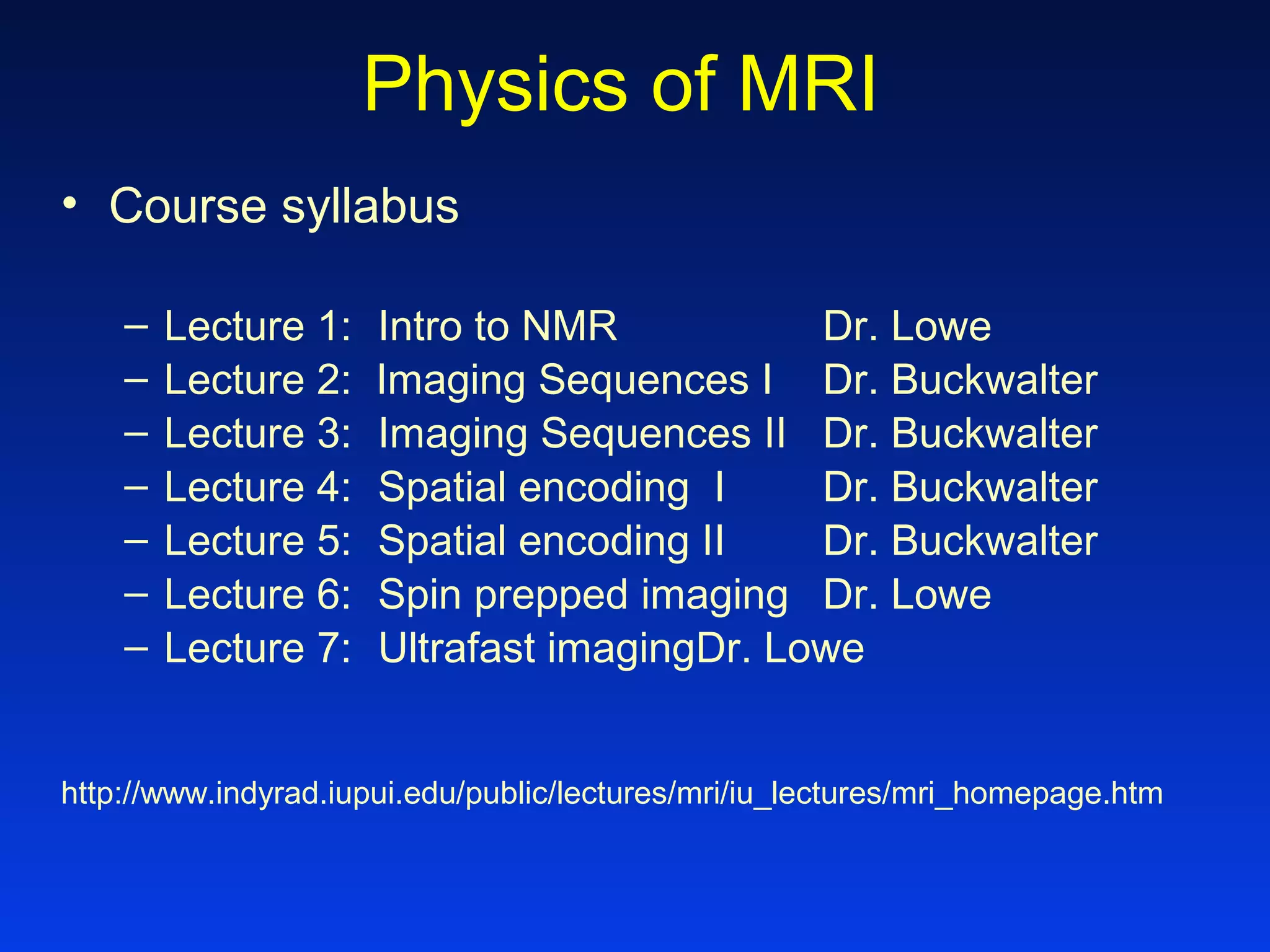 Physics of MRI

• Course syllabus

– Lecture 1: Intro to NMR Dr. Lowe
– Lecture 2: Imaging Sequences I Dr. Buckwalter
– Lecture 3: Imaging Sequences II Dr. Buckwalter
– Lecture 4: Spatial encoding I Dr. Buckwalter
– Lecture 5: Spatial encoding II Dr. Buckwalter
– Lecture 6: Spin prepped imaging Dr. Lowe
– Lecture 7: Ultrafast imagingDr. Lowe

http://www.indyrad.iupui.edu/public/lectures/mri/iu_lectures/mri_homepage.htm